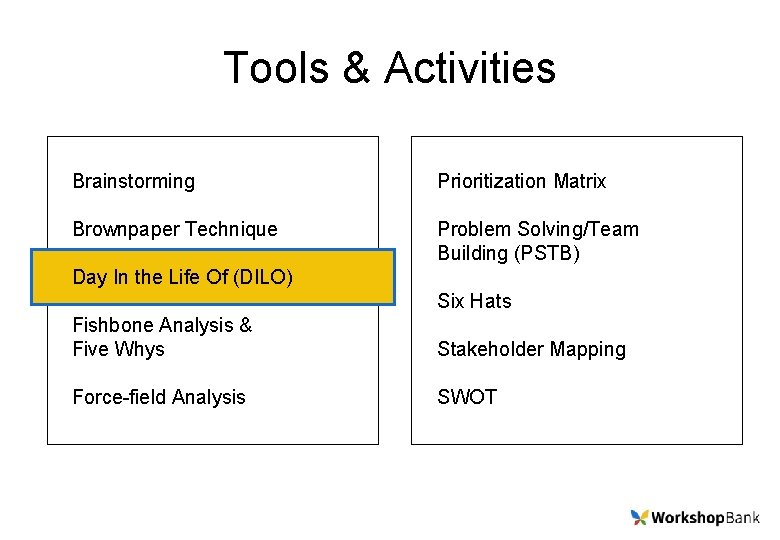 Tools & Activities

Brainstorming

Brownpaper Technique

Day In the Life Of (DILO)

Fishbone Analysis & Five Whys

Force-field Analysis

Prioritization Matrix

Problem Solving/Team Building (PSTB)

Six Hats

Stakeholder Mapping

SWOT

WorkshopBank